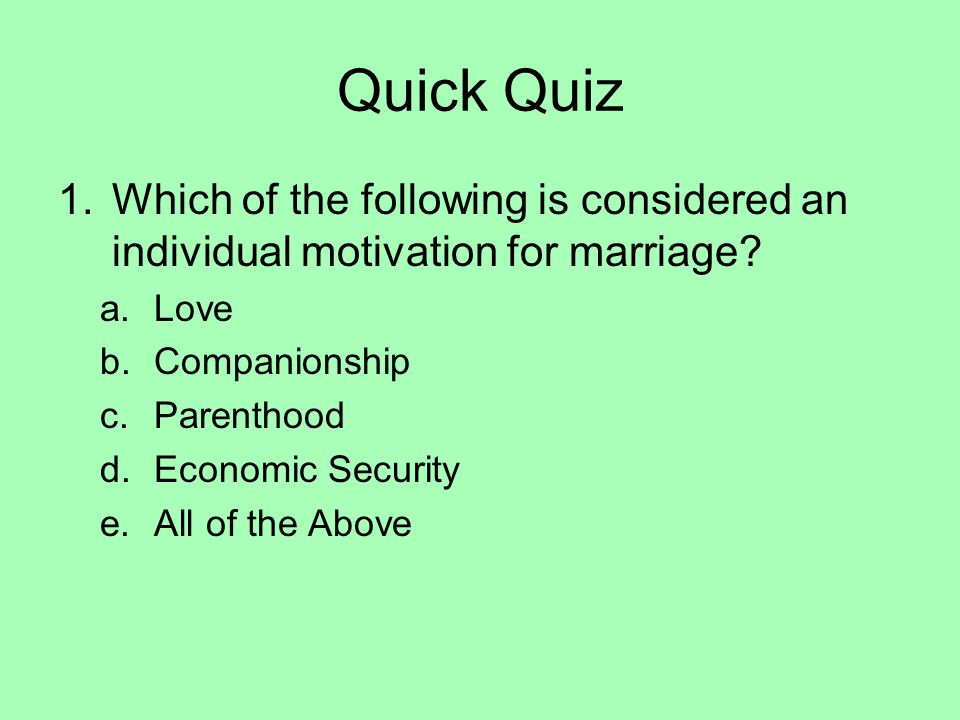 Quick Quiz

1. Which of the following is considered an individual motivation for marriage?

a. Love
b. Companionship
c. Parenthood
d. Economic Security
e. All of the Above